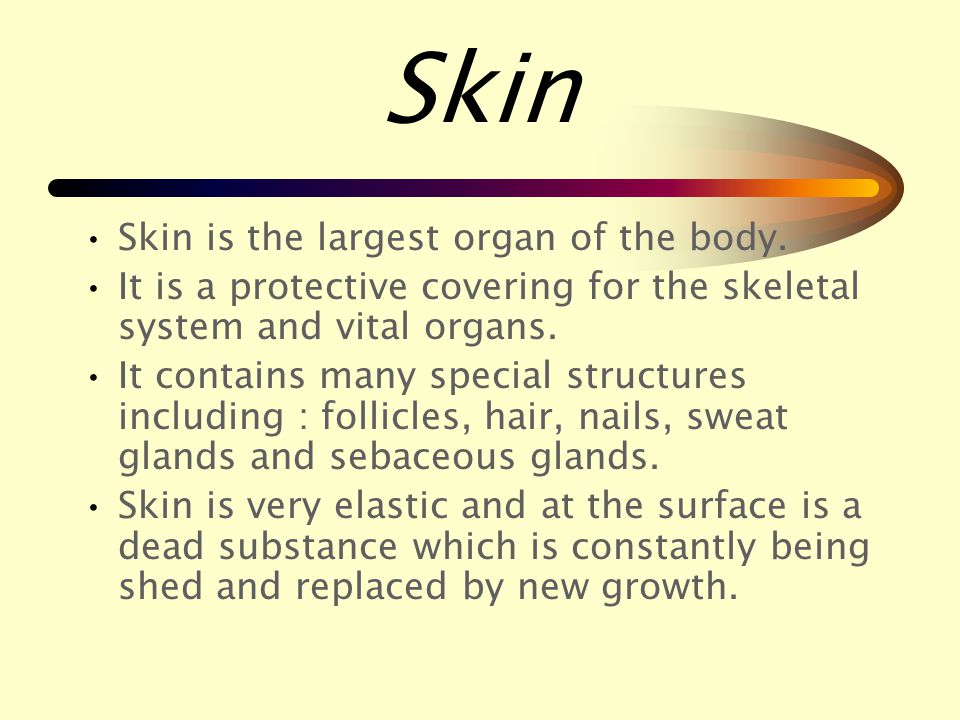 Skin

• Skin is the largest organ of the body.
• It is a protective covering for the skeletal system and vital organs.
• It contains many special structures including : follicles, hair, nails, sweat glands and sebaceous glands.
• Skin is very elastic and at the surface is a dead substance which is constantly being shed and replaced by new growth.